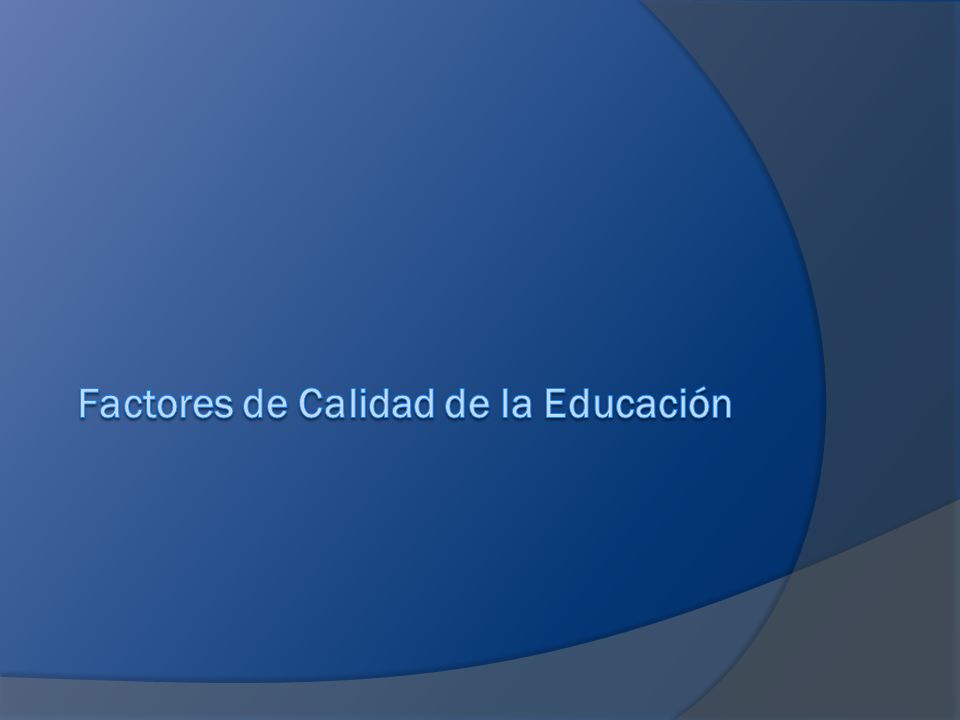 Factores de Calidad de la Educación